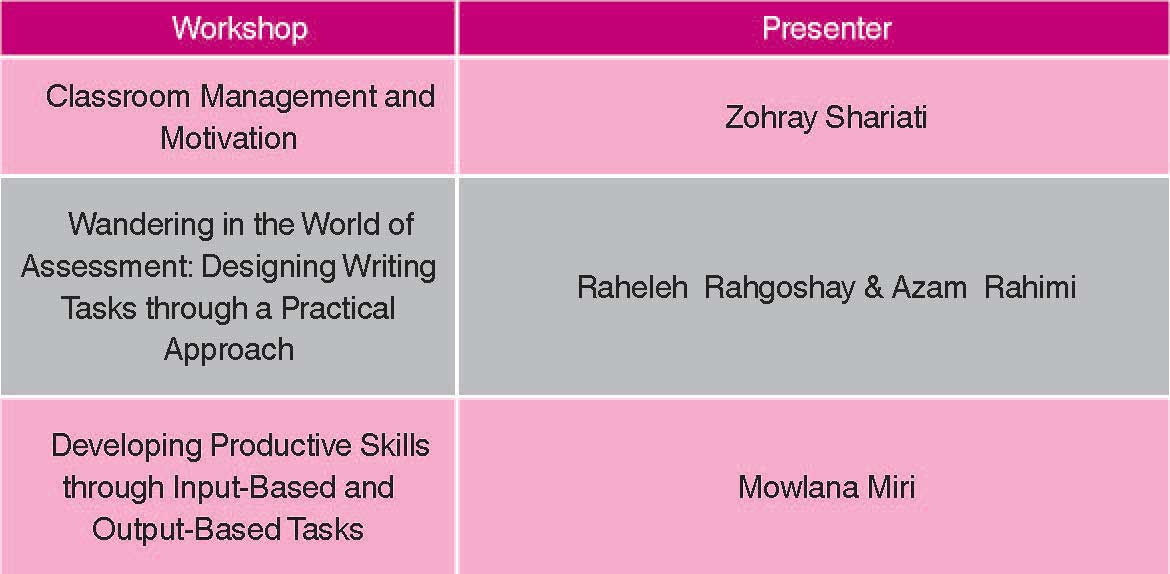 | Workshop | Presenter |
|---|---|
| Classroom Management and Motivation | Zohray Shariati |
| Wandering in the World of Assessment: Designing Writing Tasks through a Practical Approach | Raheleh Rahgoshay & Azam Rahimi |
| Developing Productive Skills through Input-Based and Output-Based Tasks | Mowlana Miri |